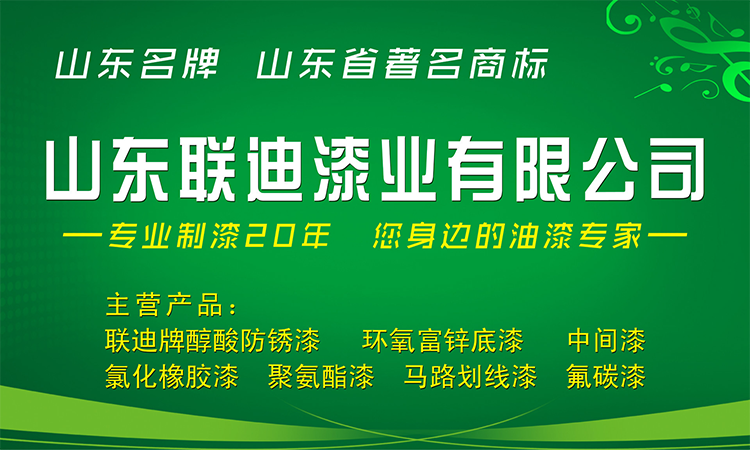 山东名牌　山东省著名商标

山东联迪漆业有限公司

—专业制漆20年　您身边的油漆专家—

主营产品：
联迪牌醇酸防锈漆　环氧富锌底漆　中间漆
氯化橡胶漆　聚氨酯漆　马路划线漆　氟碳漆